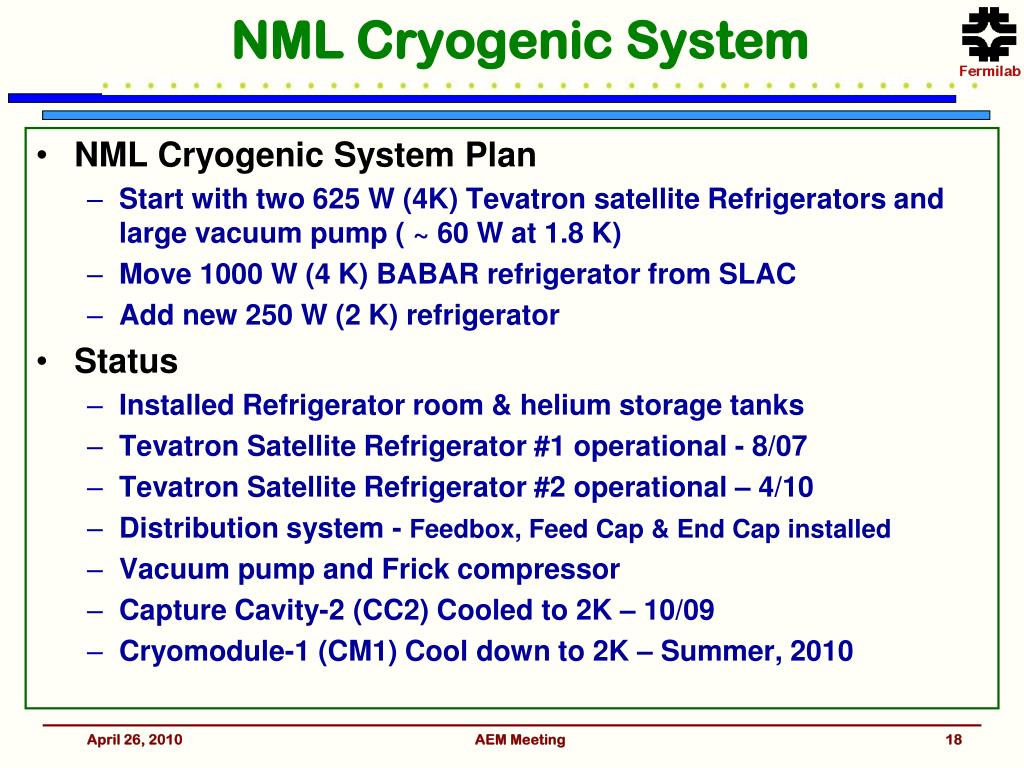 NML Cryogenic System

Fermilab

• NML Cryogenic System Plan
– Start with two 625 W (4K) Tevatron satellite Refrigerators and large vacuum pump ( ~ 60 W at 1.8 K)
– Move 1000 W (4 K) BABAR refrigerator from SLAC
– Add new 250 W (2 K) refrigerator
• Status
– Installed Refrigerator room & helium storage tanks
– Tevatron Satellite Refrigerator #1 operational - 8/07
– Tevatron Satellite Refrigerator #2 operational – 4/10
– Distribution system - Feedbox, Feed Cap & End Cap installed
– Vacuum pump and Frick compressor
– Capture Cavity-2 (CC2) Cooled to 2K – 10/09
– Cryomodule-1 (CM1) Cool down to 2K – Summer, 2010

April 26, 2010 AEM Meeting 18